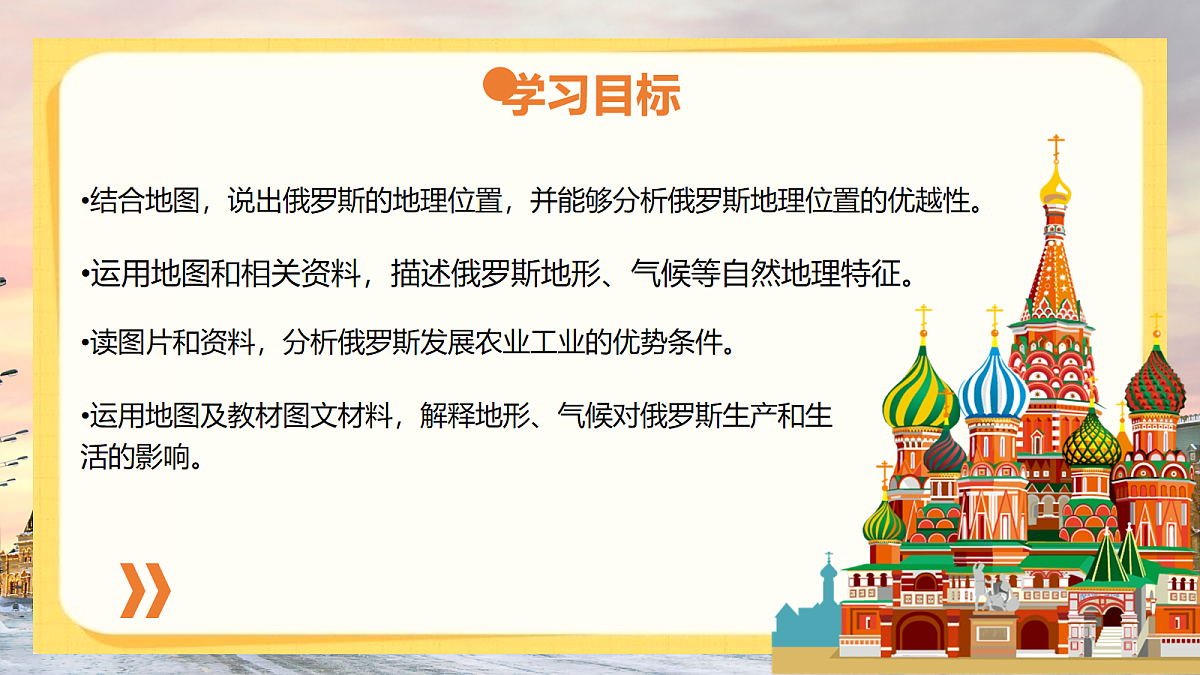 学习目标

•结合地图，说出俄罗斯的地理位置，并能够分析俄罗斯地理位置的优越性。

•运用地图和相关资料，描述俄罗斯地形、气候等自然地理特征。

•读图片和资料，分析俄罗斯发展农业工业的优势条件。

•运用地图及教材图文材料，解释地形、气候对俄罗斯生产和生活的影响。